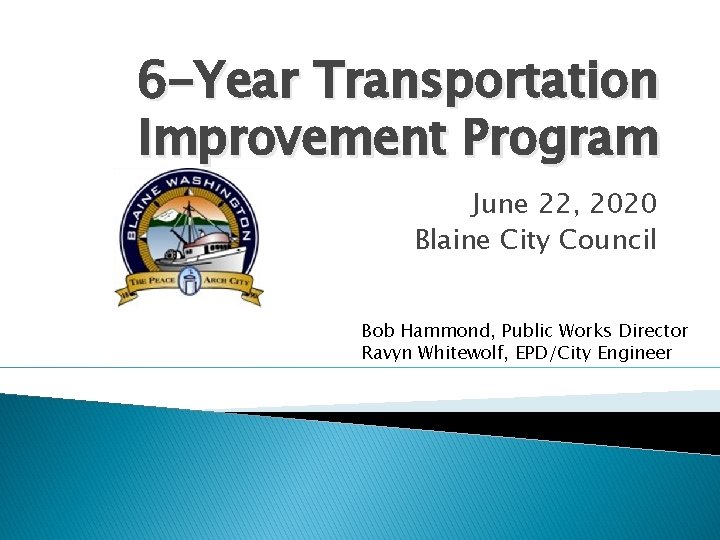 6-Year Transportation Improvement Program

BLAINE WASHINGTON

THE PEACE ARCH CITY

June 22, 2020
Blaine City Council

Bob Hammond, Public Works Director
Ravyn Whitewolf, EPD/City Engineer